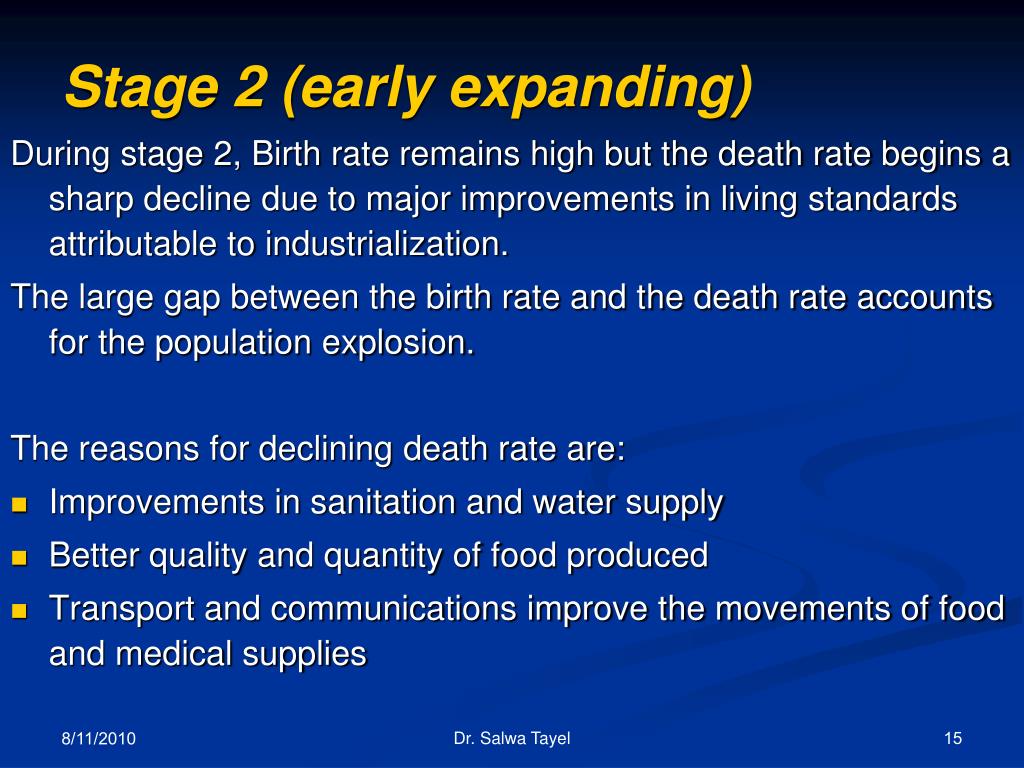 Stage 2 (early expanding)

During stage 2, Birth rate remains high but the death rate begins a sharp decline due to major improvements in living standards attributable to industrialization.

The large gap between the birth rate and the death rate accounts for the population explosion.

The reasons for declining death rate are:

- Improvements in sanitation and water supply
- Better quality and quantity of food produced
- Transport and communications improve the movements of food and medical supplies

8/11/2010

Dr. Salwa Tayel

15